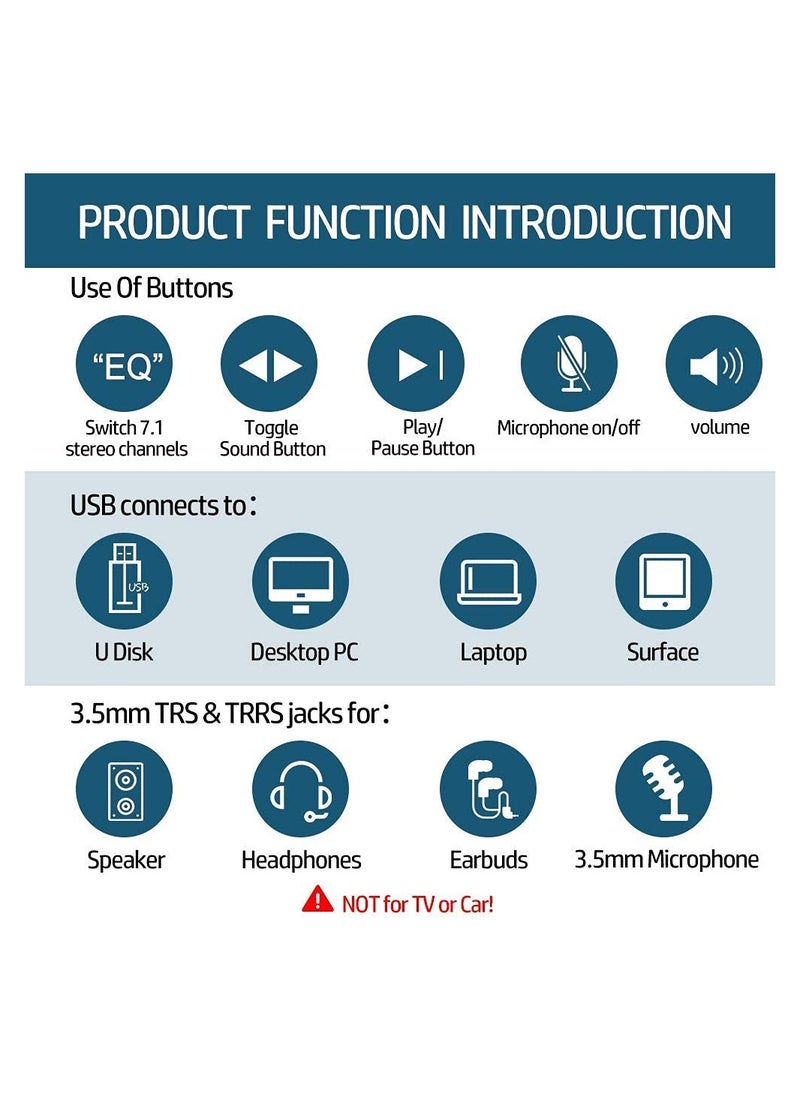 PRODUCT FUNCTION INTRODUCTION

Use Of Buttons

"EQ"

Switch 7.1 stereo channels

Toggle Sound Button

Play/ Pause Button

Microphone on/off

volume

USB connects to：

USB

U Disk

Desktop PC

Laptop

Surface

3.5mm TRS & TRRS jacks for：

Speaker

Headphones

Earbuds

3.5mm Microphone

NOT for TV or Car!